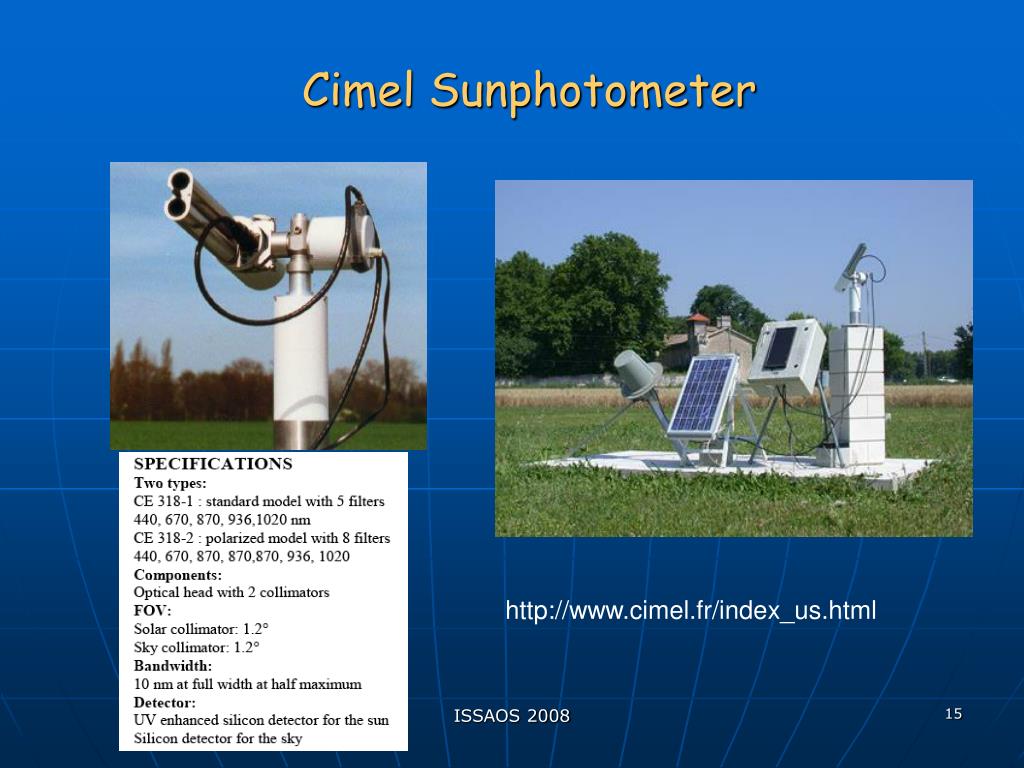 Cimel Sunphotometer

SPECIFICATIONS
Two types:
CE 318-1 : standard model with 5 filters 440, 670, 870, 936,1020 nm
CE 318-2 : polarized model with 8 filters 440, 670, 870, 870,870, 936, 1020
Components:
Optical head with 2 collimators
FOV:
Solar collimator: 1.2°
Sky collimator: 1.2°
Bandwidth:
10 nm at full width at half maximum
Detector:
UV enhanced silicon detector for the sun
Silicon detector for the sky

http://www.cimel.fr/index_us.html

ISSAOS 2008

15